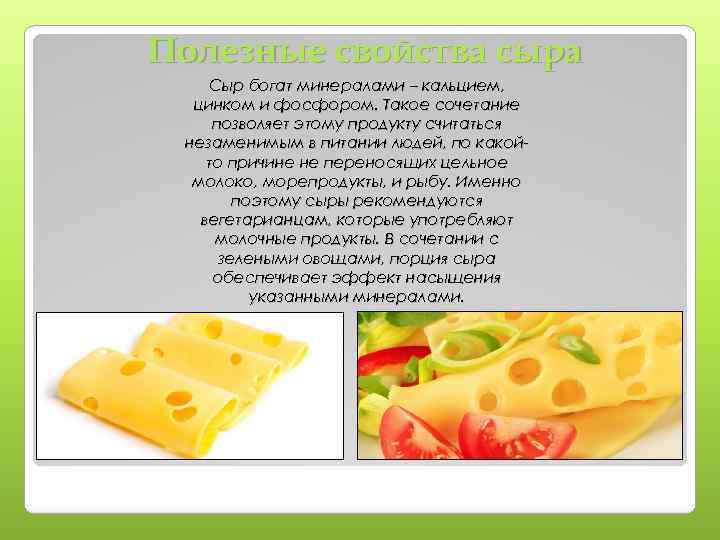 Полезные свойства сыра

Сыр богат минералами – кальцием, цинком и фосфором. Такое сочетание позволяет этому продукту считаться незаменимым в питании людей, по какой-то причине не переносящих цельное молоко, морепродукты, и рыбу. Именно поэтому сыры рекомендуются вегетарианцам, которые употребляют молочные продукты. В сочетании с зелеными овощами, порция сыра обеспечивает эффект насыщения указанными минералами.